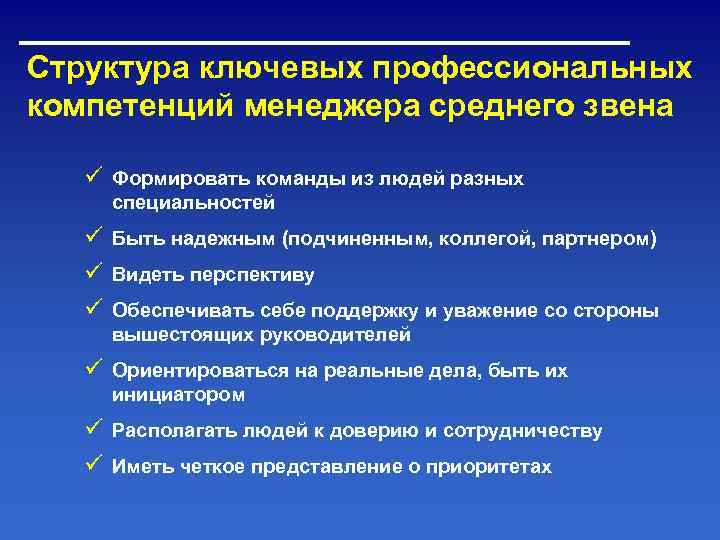 Структура ключевых профессиональных компетенций менеджера среднего звена

✓ Формировать команды из людей разных специальностей

✓ Быть надежным (подчиненным, коллегой, партнером)

✓ Видеть перспективу

✓ Обеспечивать себе поддержку и уважение со стороны вышестоящих руководителей

✓ Ориентироваться на реальные дела, быть их инициатором

✓ Располагать людей к доверию и сотрудничеству

✓ Иметь четкое представление о приоритетах